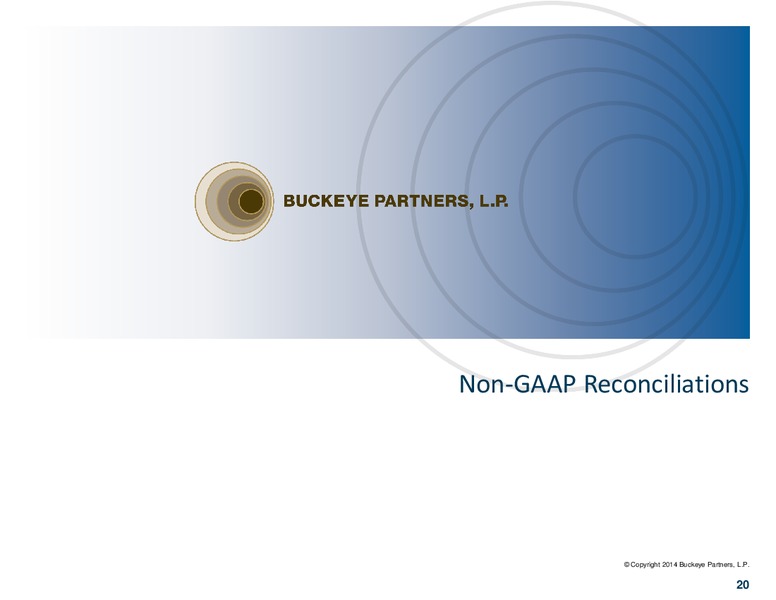 BUCKEYE PARTNERS, L.P.

Non-GAAP Reconciliations

© Copyright 2014 Buckeye Partners, L.P.

20